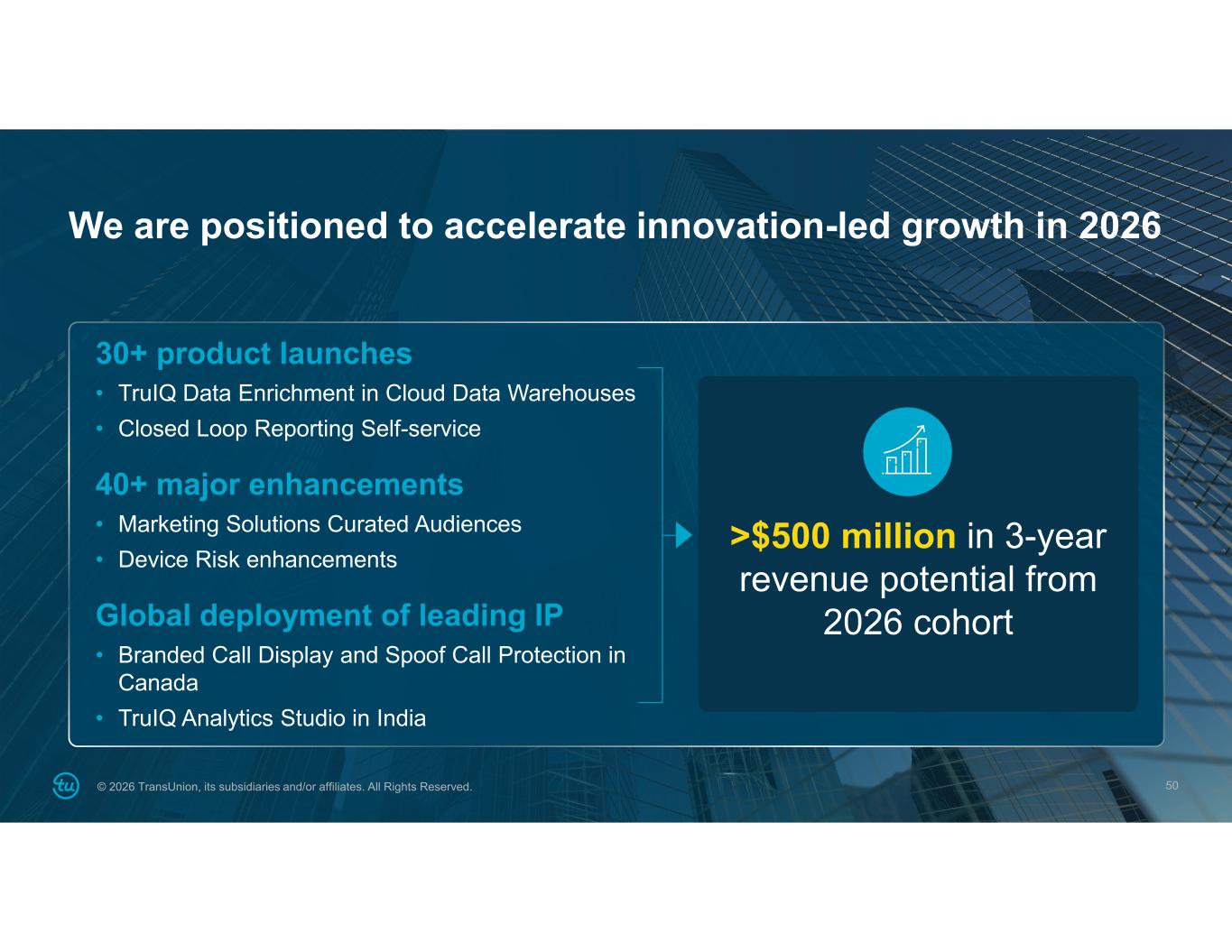 We are positioned to accelerate innovation-led growth in 2026

30+ product launches

• TruIQ Data Enrichment in Cloud Data Warehouses
• Closed Loop Reporting Self-service

40+ major enhancements

• Marketing Solutions Curated Audiences
• Device Risk enhancements

Global deployment of leading IP

• Branded Call Display and Spoof Call Protection in Canada
• TruIQ Analytics Studio in India

>$500 million in 3-year revenue potential from 2026 cohort

tu

© 2026 TransUnion, its subsidiaries and/or affiliates. All Rights Reserved.

50